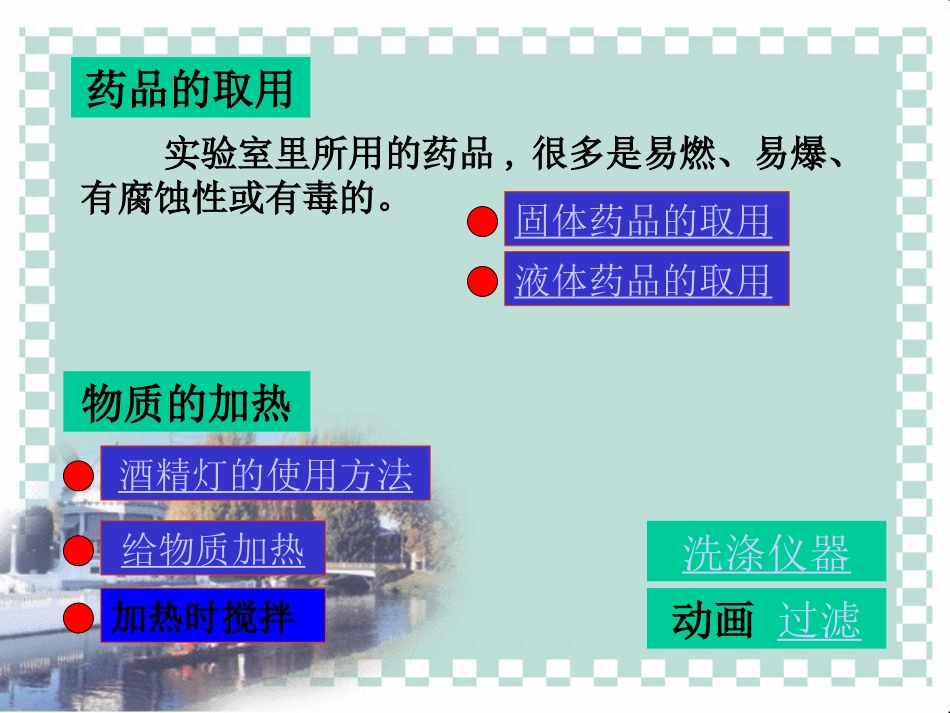 药品的取用

实验室里所用的药品，很多是易燃、易爆、有腐蚀性或有毒的。

固体药品的取用

液体药品的取用

物质的加热

酒精灯的使用方法

给物质加热

加热时搅拌

洗涤仪器

动画 过滤